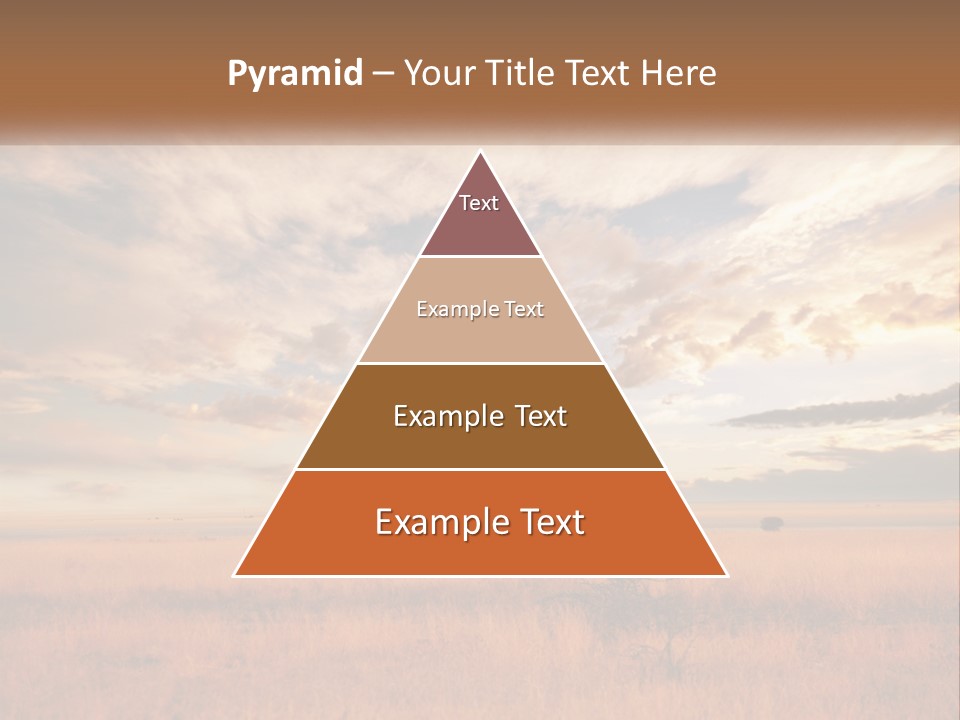 Pyramid – Your Title Text Here

Text

Example Text

Example Text

Example Text